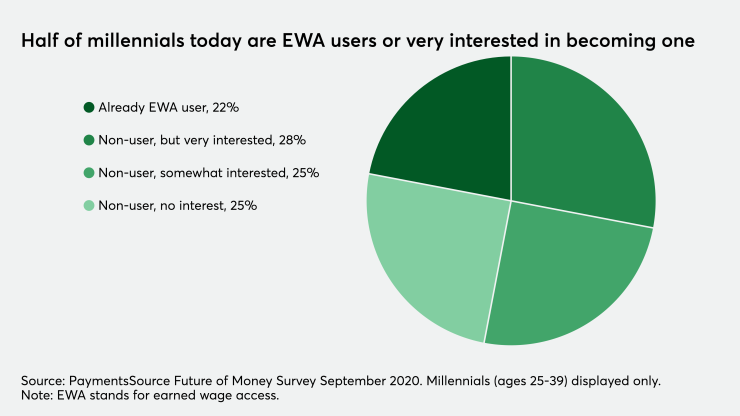 Half of millennials today are EWA users or very interested in becoming one

Already EWA user, 22%

Non-user, but very interested, 28%

Non-user, somewhat interested, 25%

Non-user, no interest, 25%

Source: PaymentsSource Future of Money Survey September 2020. Millennials (ages 25-39) displayed only.
Note: EWA stands for earned wage access.